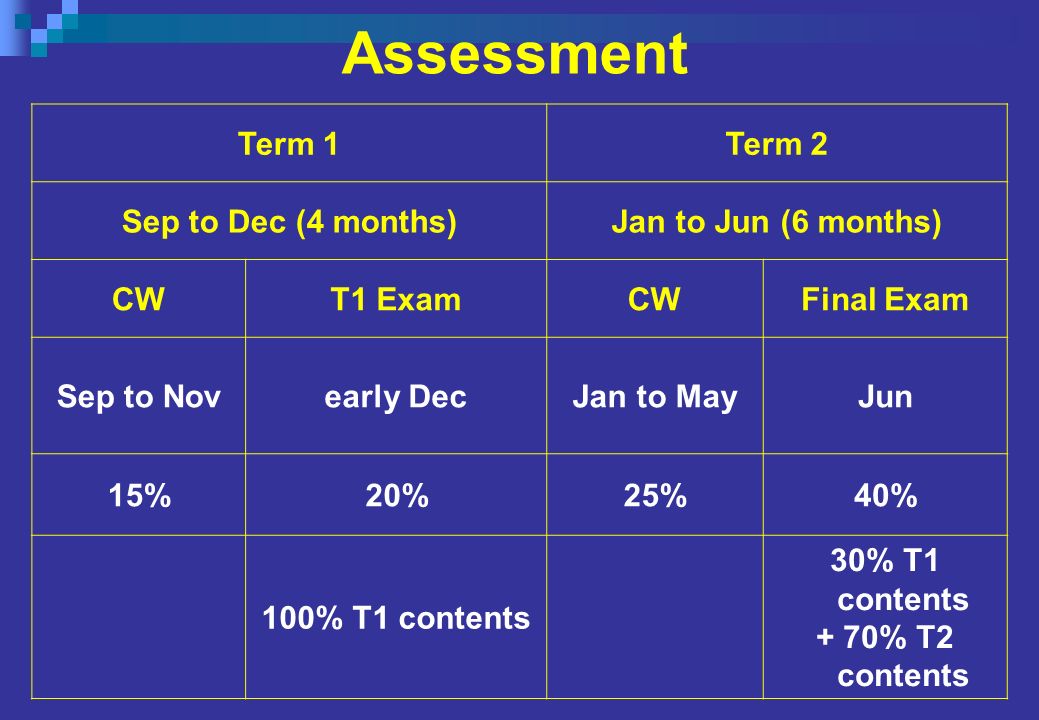 Assessment

| Term 1 | | Term 2 | |
|---|---|---|---|
| Sep to Dec (4 months) | | Jan to Jun (6 months) | |
| CW | T1 Exam | CW | Final Exam |
| Sep to Nov | early Dec | Jan to May | Jun |
| 15% | 20% | 25% | 40% |
| | 100% T1 contents | | 30% T1 contents + 70% T2 contents |